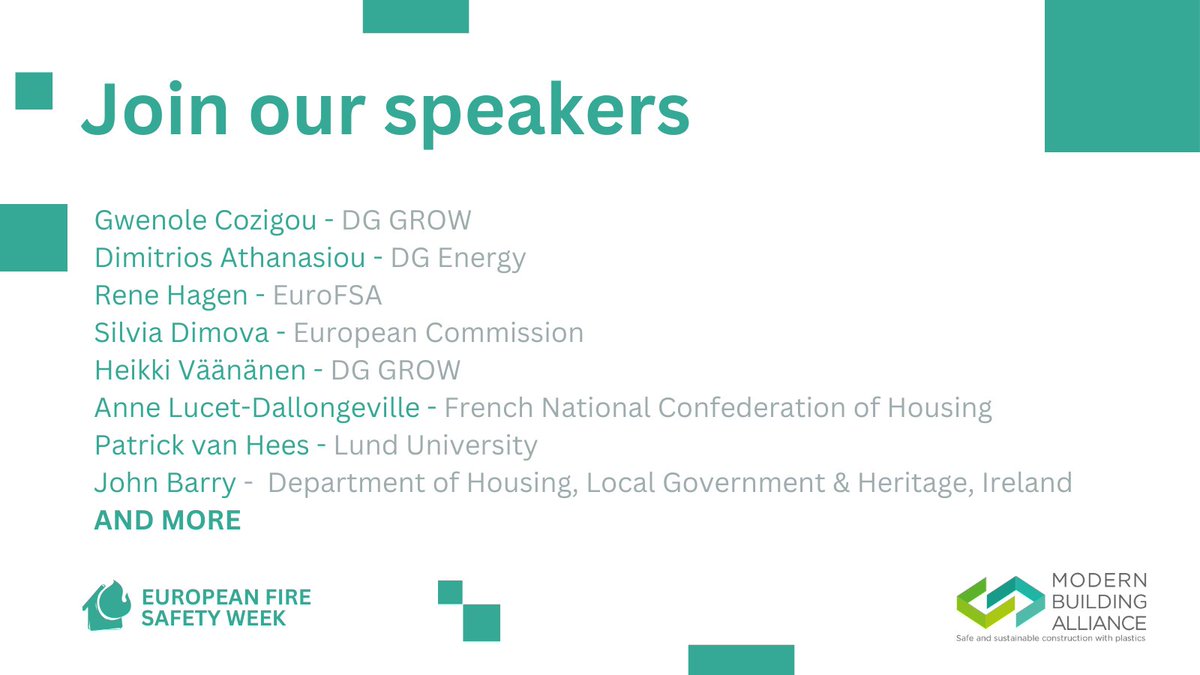 Join our speakers

Gwenole Cozigou - DG GROW
Dimitrios Athanasiou - DG Energy
Rene Hagen - EuroFSA
Silvia Dimova - European Commission
Heikki Väänänen - DG GROW
Anne Lucet-Dallongeville - French National Confederation of Housing
Patrick van Hees - Lund University
John Barry - Department of Housing, Local Government & Heritage, Ireland
AND MORE

EUROPEAN FIRE SAFETY WEEK

MODERN BUILDING ALLIANCE
Safe and sustainable construction with plastics